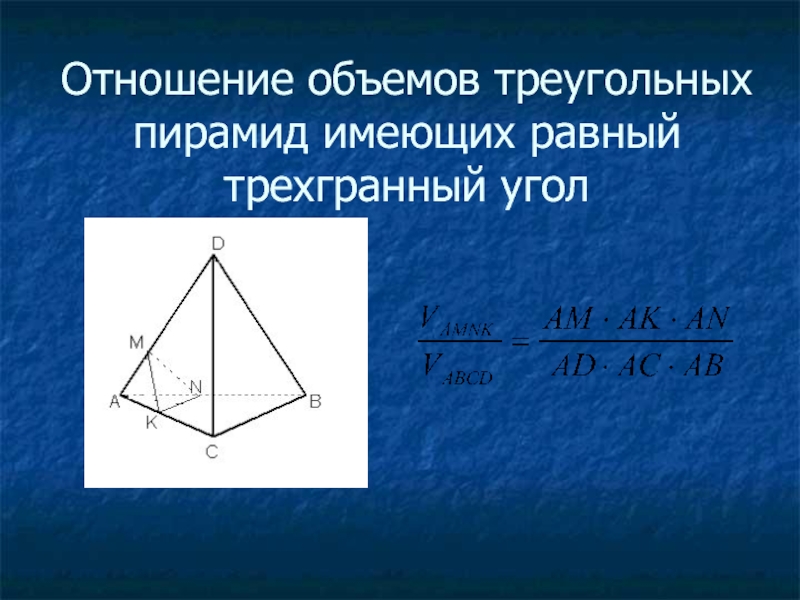 Отношение объемов треугольных пирамид имеющих равный трехгранный угол

D
M
N
A
B
K
C

$\frac{V_{AMNK}}{V_{ABCD}} = \frac{AM \cdot AK \cdot AN}{AD \cdot AC \cdot AB}$